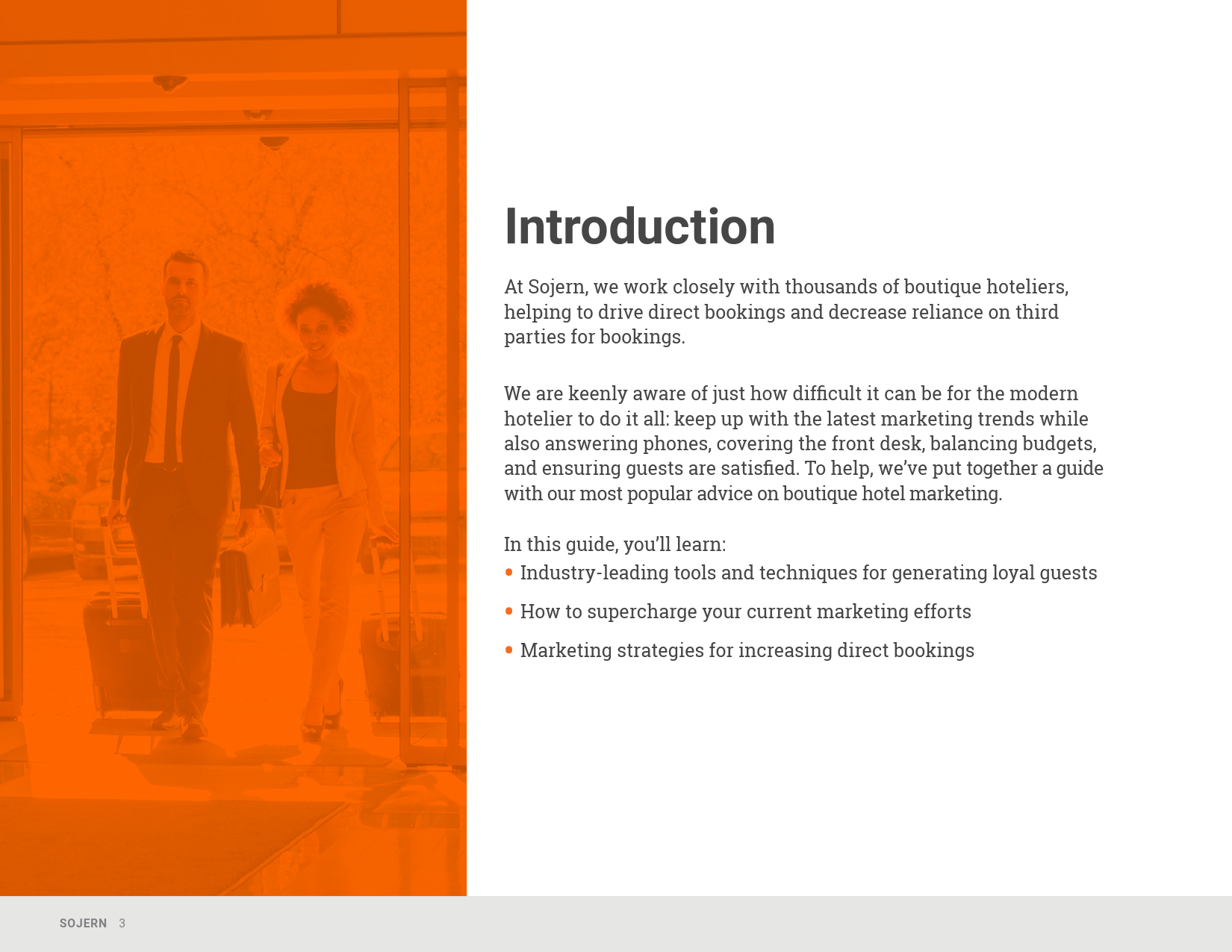 Introduction

At Sojern, we work closely with thousands of boutique hoteliers, helping to drive direct bookings and decrease reliance on third parties for bookings.

We are keenly aware of just how difficult it can be for the modern hotelier to do it all: keep up with the latest marketing trends while also answering phones, covering the front desk, balancing budgets, and ensuring guests are satisfied. To help, we've put together a guide with our most popular advice on boutique hotel marketing.

In this guide, you'll learn:
• Industry-leading tools and techniques for generating loyal guests
• How to supercharge your current marketing efforts
• Marketing strategies for increasing direct bookings

SOJERN 3